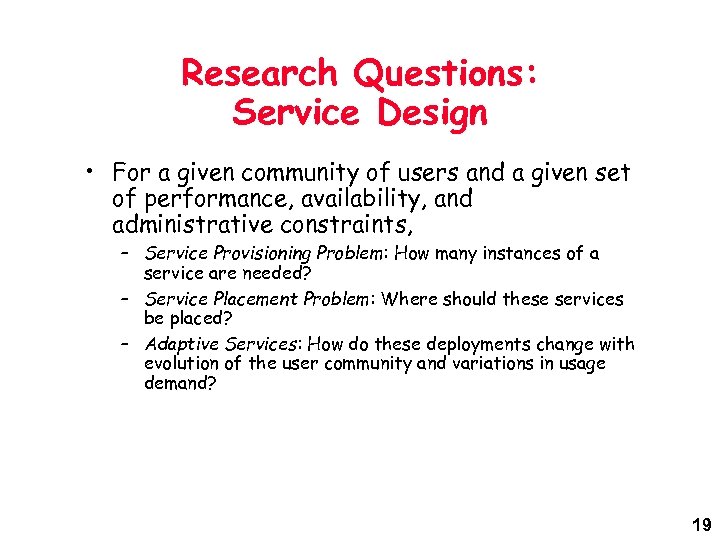 Research Questions:
Service Design

• For a given community of users and a given set of performance, availability, and administrative constraints,

– Service Provisioning Problem: How many instances of a service are needed?

– Service Placement Problem: Where should these services be placed?

– Adaptive Services: How do these deployments change with evolution of the user community and variations in usage demand?

19